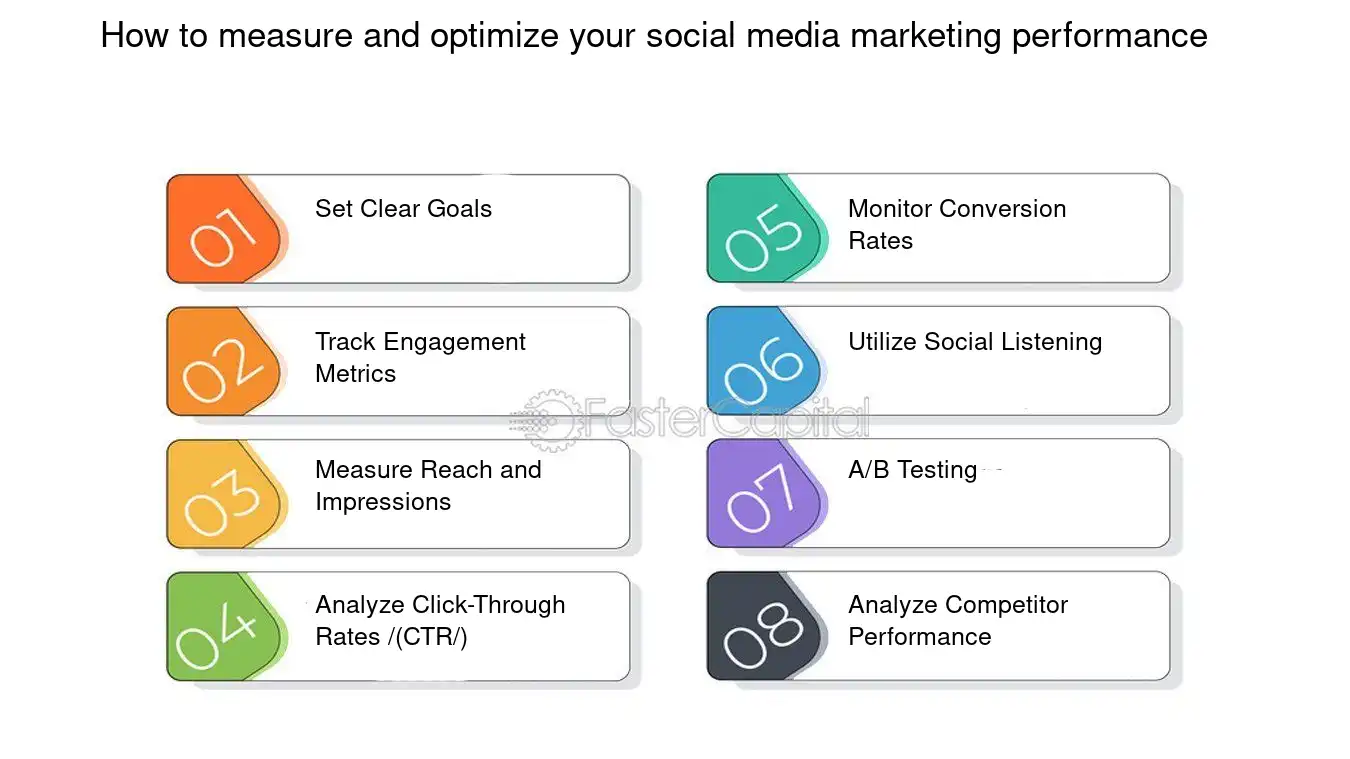 How to measure and optimize your social media marketing performance

01 Set Clear Goals

02 Track Engagement Metrics

03 Measure Reach and Impressions

04 Analyze Click-Through Rates /(CTR/)

05 Monitor Conversion Rates

06 Utilize Social Listening

07 A/B Testing

08 Analyze Competitor Performance

FasterCapital